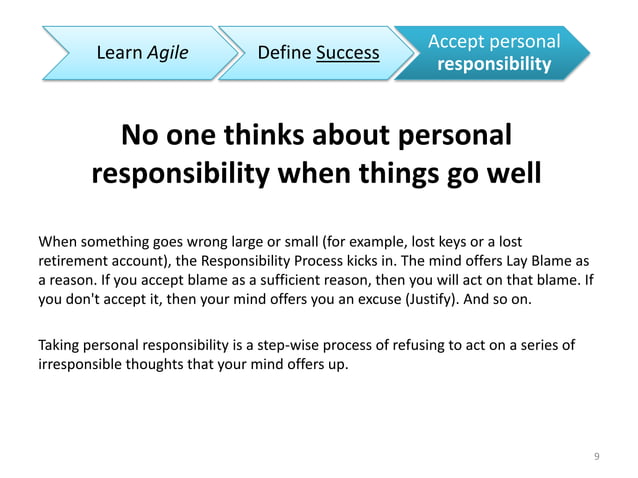 Learn Agile

Define Success

Accept personal responsibility

No one thinks about personal responsibility when things go well

When something goes wrong large or small (for example, lost keys or a lost retirement account), the Responsibility Process kicks in. The mind offers Lay Blame as a reason. If you accept blame as a sufficient reason, then you will act on that blame. If you don't accept it, then your mind offers you an excuse (Justify). And so on.

Taking personal responsibility is a step-wise process of refusing to act on a series of irresponsible thoughts that your mind offers up.

9